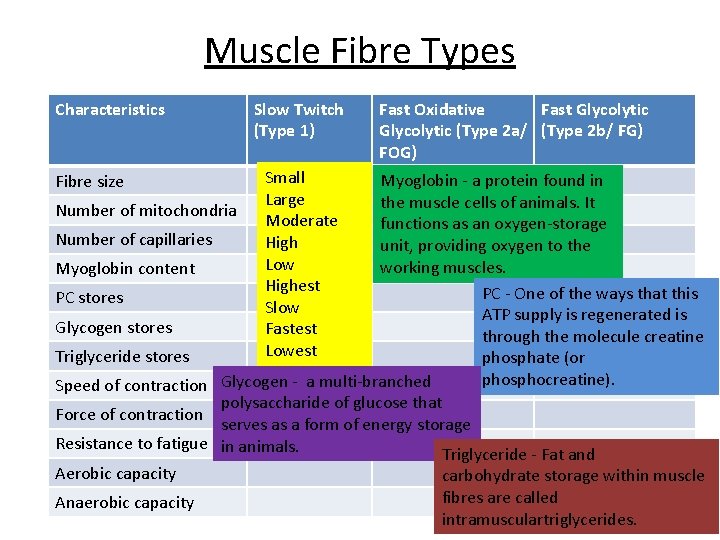 Muscle Fibre Types

| Characteristics | Slow Twitch (Type 1) | Fast Oxidative Glycolytic (Type 2a/ FOG) | Fast Glycolytic (Type 2b/ FG) |
|---|---|---|---|
| Fibre size | | | |
| Number of mitochondria | | | |
| Number of capillaries | | | |
| Myoglobin content | | | |
| PC stores | | | |
| Glycogen stores | | | |
| Triglyceride stores | | | |
| Speed of contraction | | | |
| Force of contraction | | | |
| Resistance to fatigue | | | |
| Aerobic capacity | | | |
| Anaerobic capacity | | | |

Small
Large
Moderate
High
Low
Highest
Slow
Fastest
Lowest

Myoglobin - a protein found in the muscle cells of animals. It functions as an oxygen-storage unit, providing oxygen to the working muscles.

PC - One of the ways that this ATP supply is regenerated is through the molecule creatine phosphate (or phosphocreatine).

Glycogen - a multi-branched polysaccharide of glucose that serves as a form of energy storage in animals.

Triglyceride - Fat and carbohydrate storage within muscle fibres are called intramusculartriglycerides.